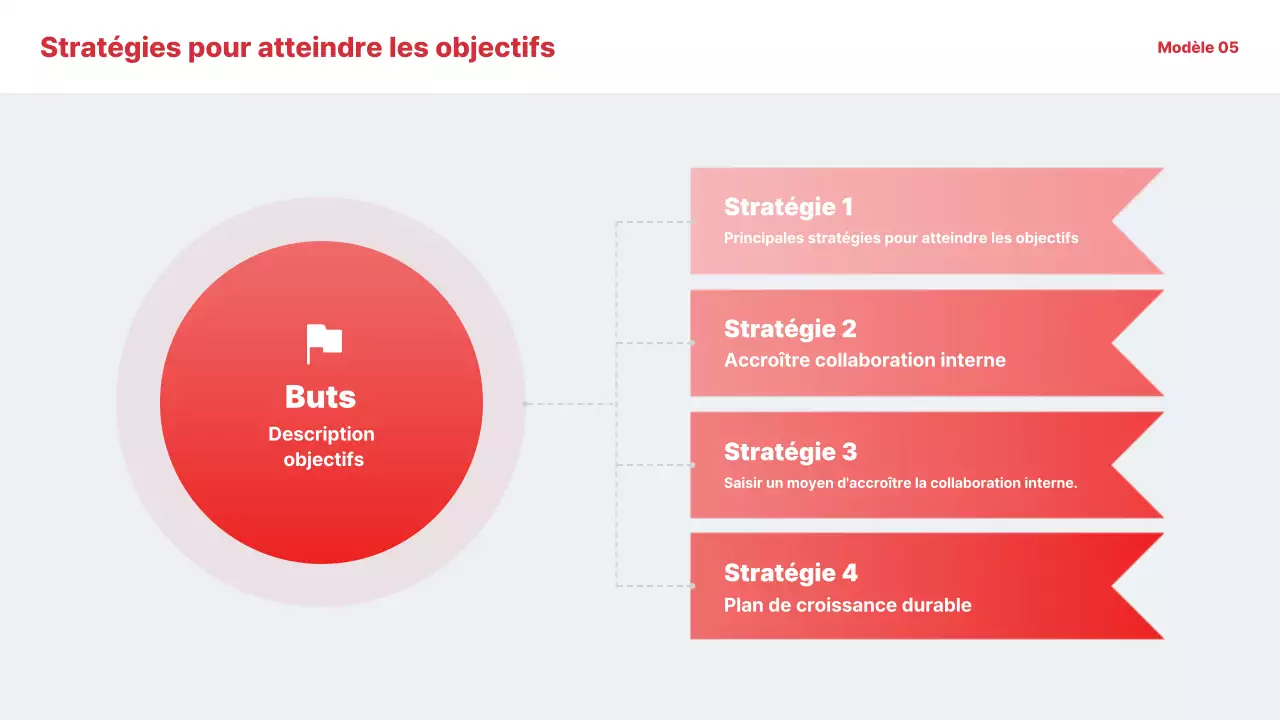 Stratégies pour atteindre les objectifs

Modèle 05

Buts
Description objectifs

Stratégie 1
Principales stratégies pour atteindre les objectifs

Stratégie 2
Accroître collaboration interne

Stratégie 3
Saisir un moyen d'accroître la collaboration interne.

Stratégie 4
Plan de croissance durable